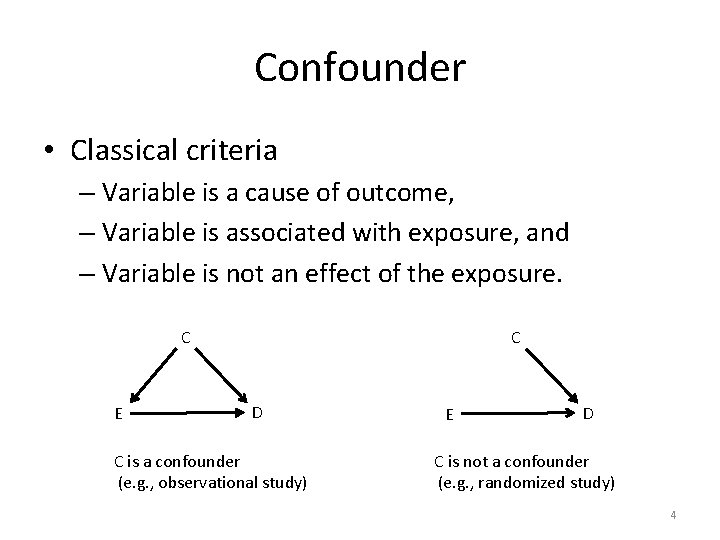 Confounder

• Classical criteria
– Variable is a cause of outcome,
– Variable is associated with exposure, and
– Variable is not an effect of the exposure.

C

E D

C is a confounder
(e.g., observational study)

C

E D

C is not a confounder
(e.g., randomized study)

4